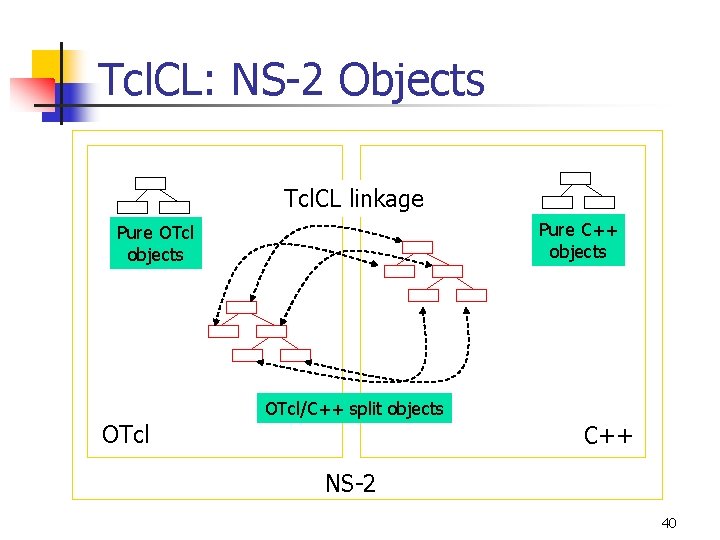 TclCL: NS-2 Objects

TclCL linkage

Pure OTcl objects

Pure C++ objects

OTcl/C++ split objects

OTcl

C++

NS-2

40